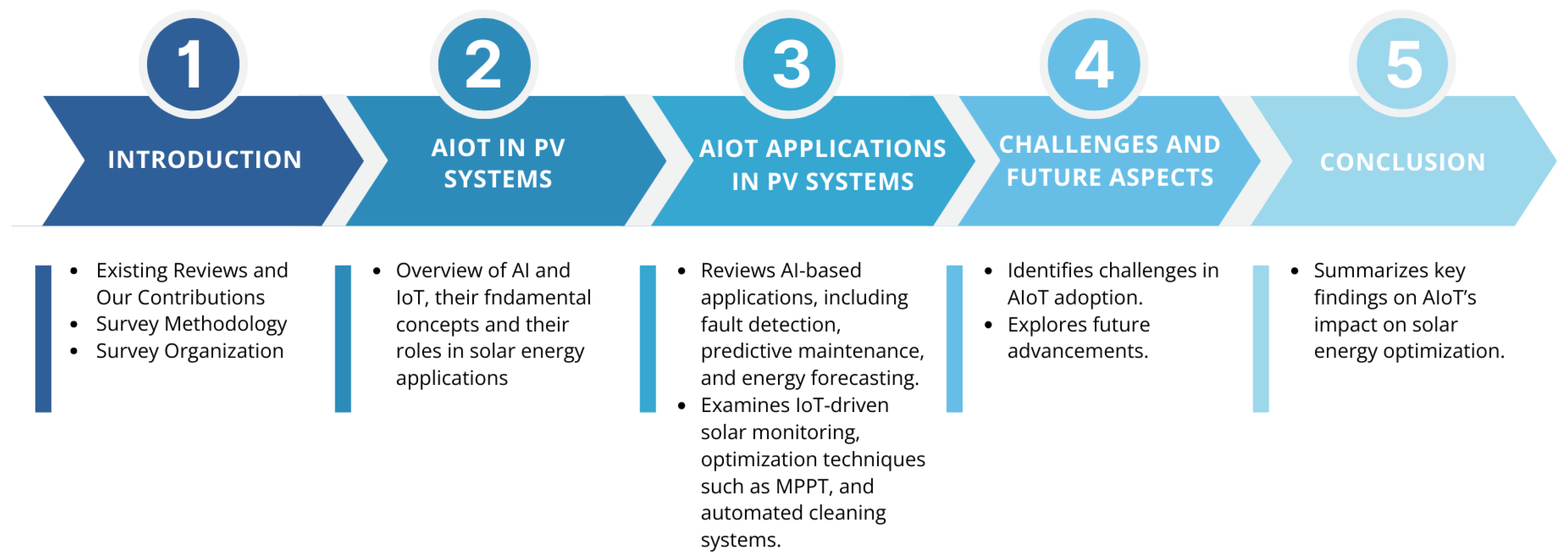 1

INTRODUCTION

- Existing Reviews and Our Contributions
- Survey Methodology
- Survey Organization

2

AIOT IN PV SYSTEMS

- Overview of AI and IoT, their fndamental concepts and their roles in solar energy applications

3

AIOT APPLICATIONS IN PV SYSTEMS

- Reviews AI-based applications, including fault detection, predictive maintenance, and energy forecasting.
- Examines IoT-driven solar monitoring, optimization techniques such as MPPT, and automated cleaning systems.

4

CHALLENGES AND FUTURE ASPECTS

- Identifies challenges in AIoT adoption.
- Explores future advancements.

5

CONCLUSION

- Summarizes key findings on AIoT's impact on solar energy optimization.